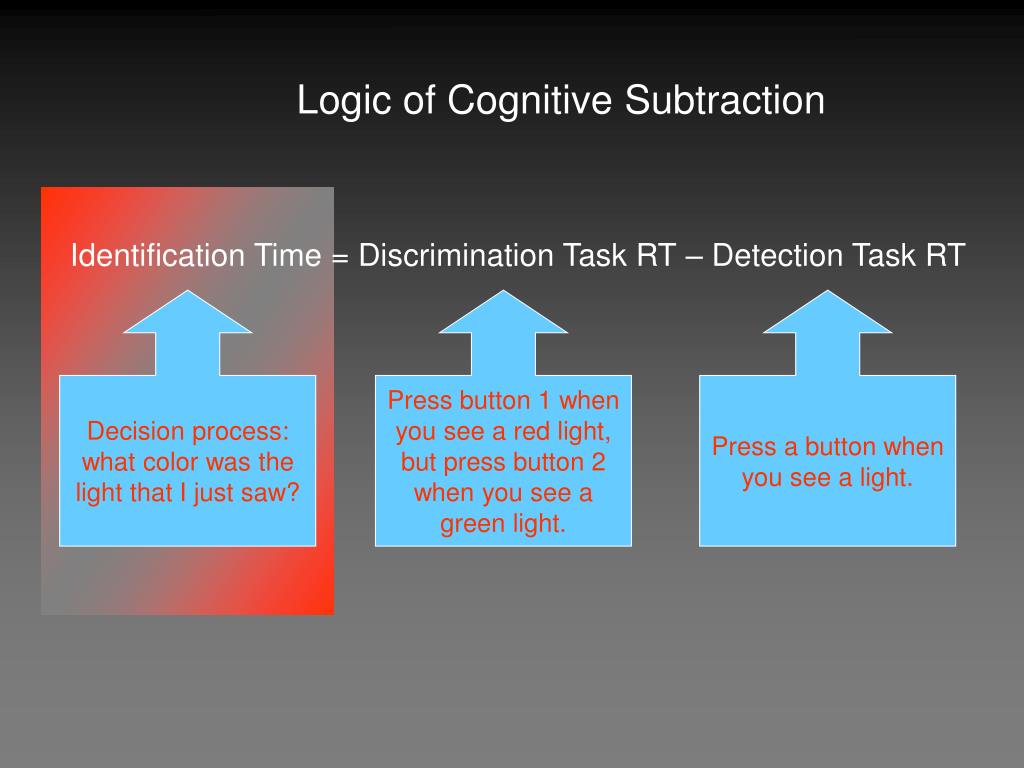 Logic of Cognitive Subtraction

Identification Time = Discrimination Task RT – Detection Task RT

Decision process: what color was the light that I just saw?

Press button 1 when you see a red light, but press button 2 when you see a green light.

Press a button when you see a light.